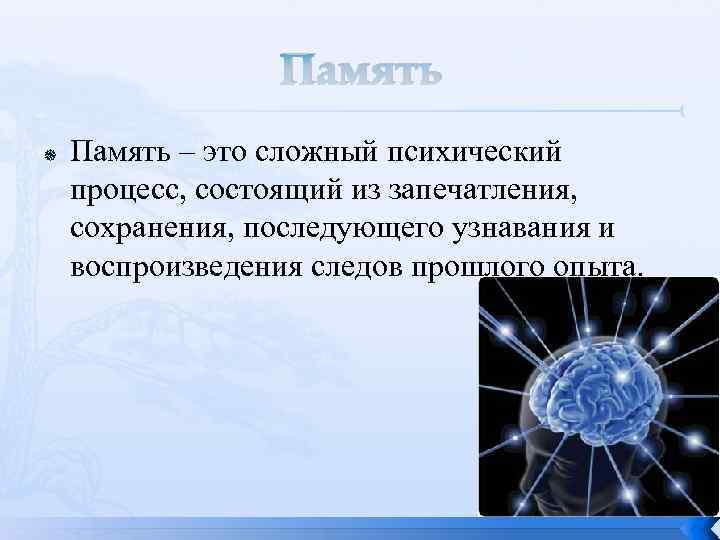 Память

Память – это сложный психический процесс, состоящий из запечатления, сохранения, последующего узнавания и воспроизведения следов прошлого опыта.